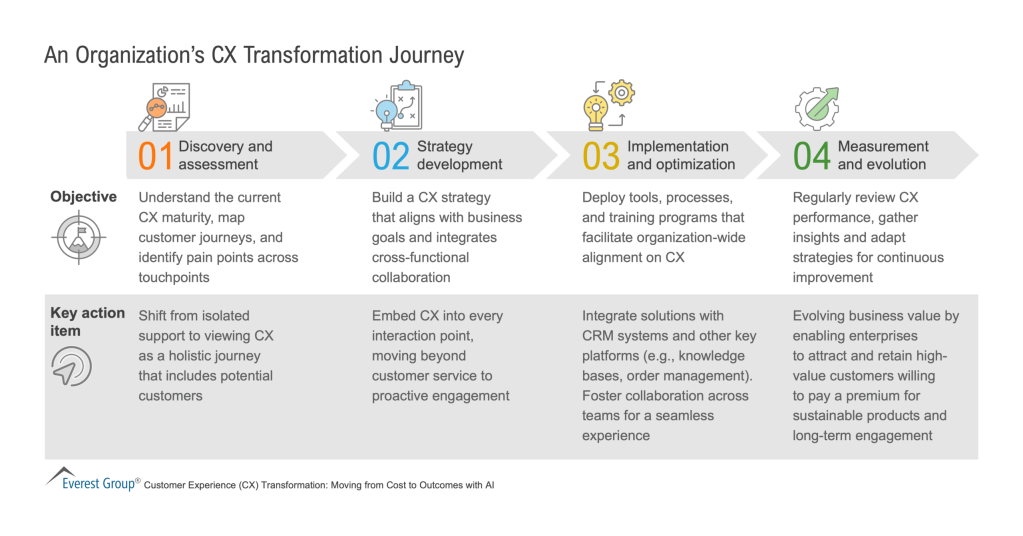 An Organization's CX Transformation Journey

| | 01 Discovery and assessment | 02 Strategy development | 03 Implementation and optimization | 04 Measurement and evolution |
|---|---|---|---|---|
| Objective | Understand the current CX maturity, map customer journeys, and identify pain points across touchpoints | Build a CX strategy that aligns with business goals and integrates cross-functional collaboration | Deploy tools, processes, and training programs that facilitate organization-wide alignment on CX | Regularly review CX performance, gather insights and adapt strategies for continuous improvement |
| Key action item | Shift from isolated support to viewing CX as a holistic journey that includes potential customers | Embed CX into every interaction point, moving beyond customer service to proactive engagement | Integrate solutions with CRM systems and other key platforms (e.g., knowledge bases, order management). Foster collaboration across teams for a seamless experience | Evolving business value by enabling enterprises to attract and retain high-value customers willing to pay a premium for sustainable products and long-term engagement |

Everest Group® Customer Experience (CX) Transformation: Moving from Cost to Outcomes with AI